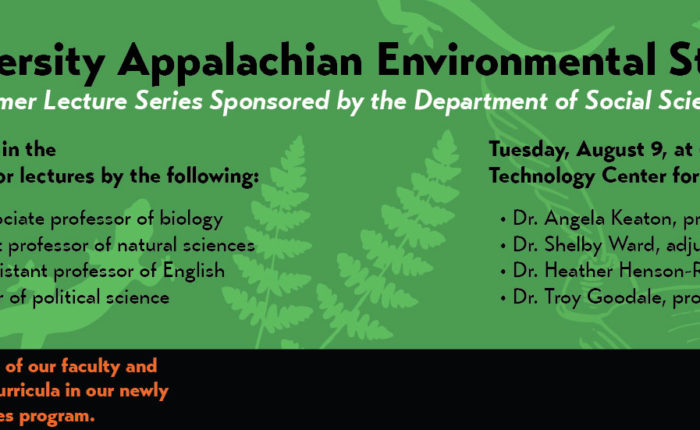 ersity Appalachian Environmental St

mer Lecture Series Sponsored by the Department of Social Scie

in the
or lectures by the following:

ociate professor of biology
professor of natural sciences
istant professor of English
r of political science

Tuesday, August 9, at
Technology Center for

• Dr. Angela Keaton, pr
• Dr. Shelby Ward, adju
• Dr. Heather Henson-R
• Dr. Troy Goodale, pro

of our faculty and
urricula in our newly
es program.